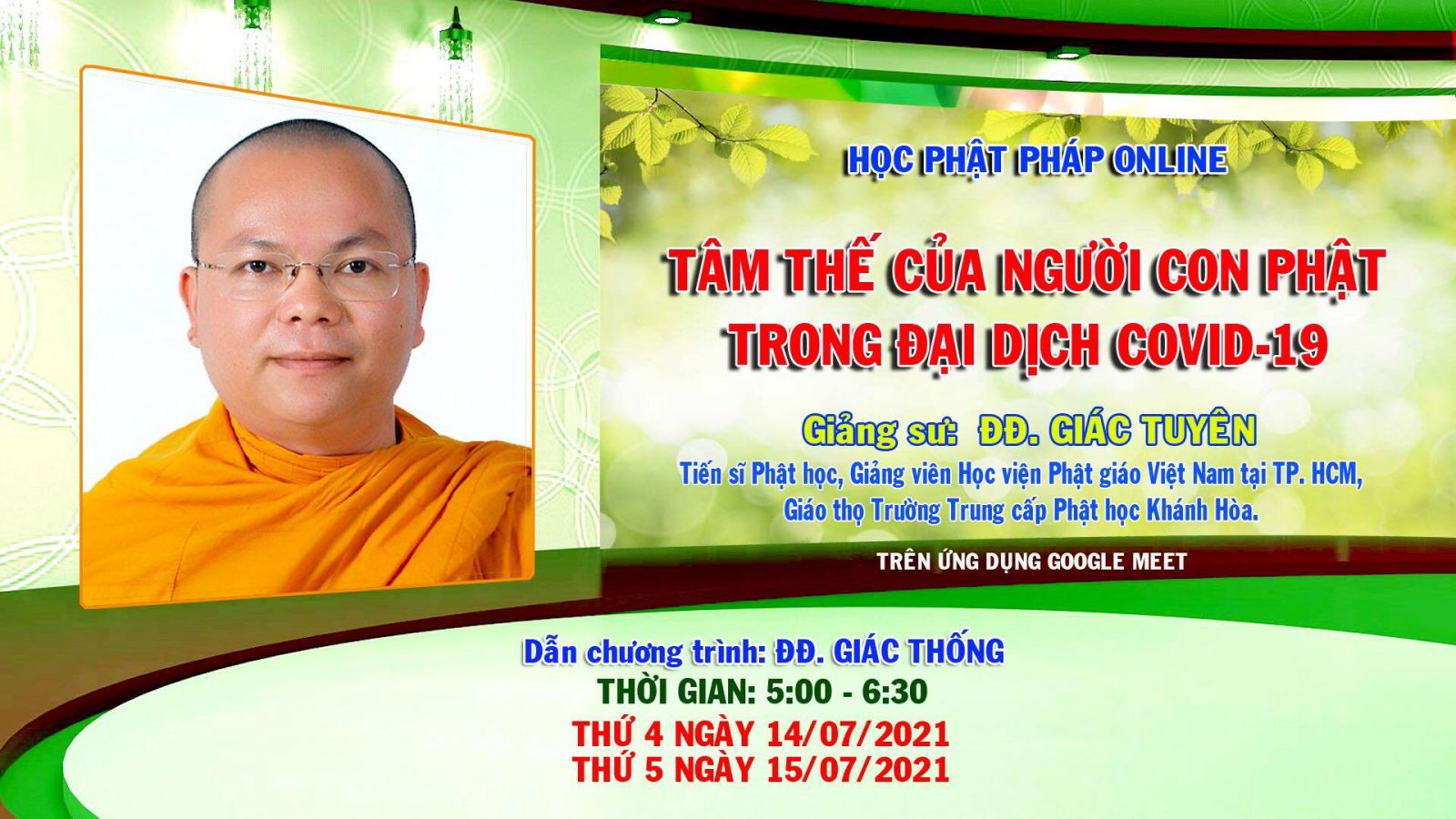 HỌC PHẬT PHÁP ONLINE

TÂM THẾ CỦA NGƯỜI CON PHẬT TRONG ĐẠI DỊCH COVID-19

Giảng sư: ĐĐ. GIÁC TUYÊN

Tiến sĩ Phật học, Giảng viên Học viện Phật giáo Việt Nam tại TP. HCM, Giáo thọ Trường Trung cấp Phật học Khánh Hòa.

TRÊN ỨNG DỤNG GOOGLE MEET

Dẫn chương trình: ĐĐ. GIÁC THỐNG

THỜI GIAN: 5:00 - 6:30

THỨ 4 NGÀY 14/07/2021

THỨ 5 NGÀY 15/07/2021